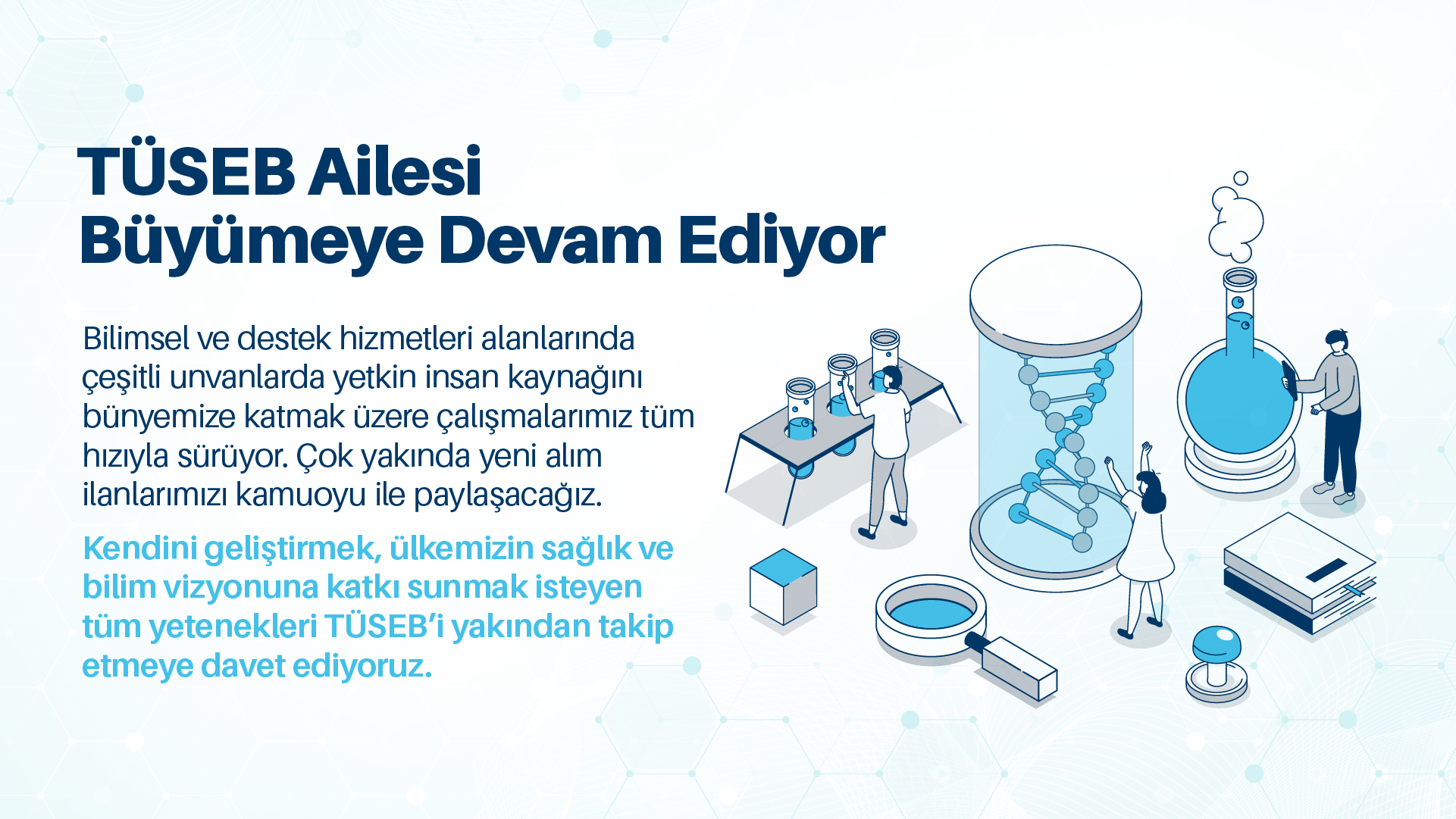 TÜSEB Ailesi
Büyümeye Devam Ediyor

Bilimsel ve destek hizmetleri alanlarında çeşitli unvanlarda yetkin insan kaynağını bünyemize katmak üzere çalışmalarımız tüm hızıyla sürüyor. Çok yakında yeni alım ilanlarımızı kamuoyu ile paylaşacağız.

Kendini geliştirmek, ülkemizin sağlık ve bilim vizyonuna katkı sunmak isteyen tüm yetenekleri TÜSEB'i yakından takip etmeye davet ediyoruz.